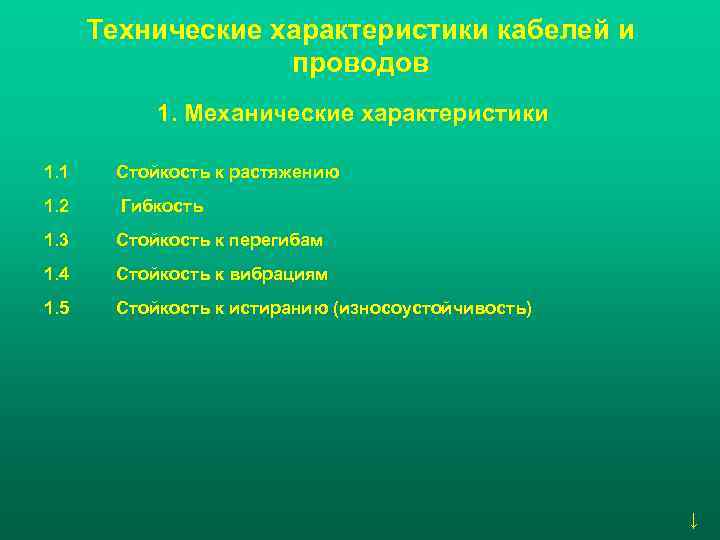 Технические характеристики кабелей и проводов

1. Механические характеристики

1.1 Стойкость к растяжению

1.2 Гибкость

1.3 Стойкость к перегибам

1.4 Стойкость к вибрациям

1.5 Стойкость к истиранию (износоустойчивость)

↓